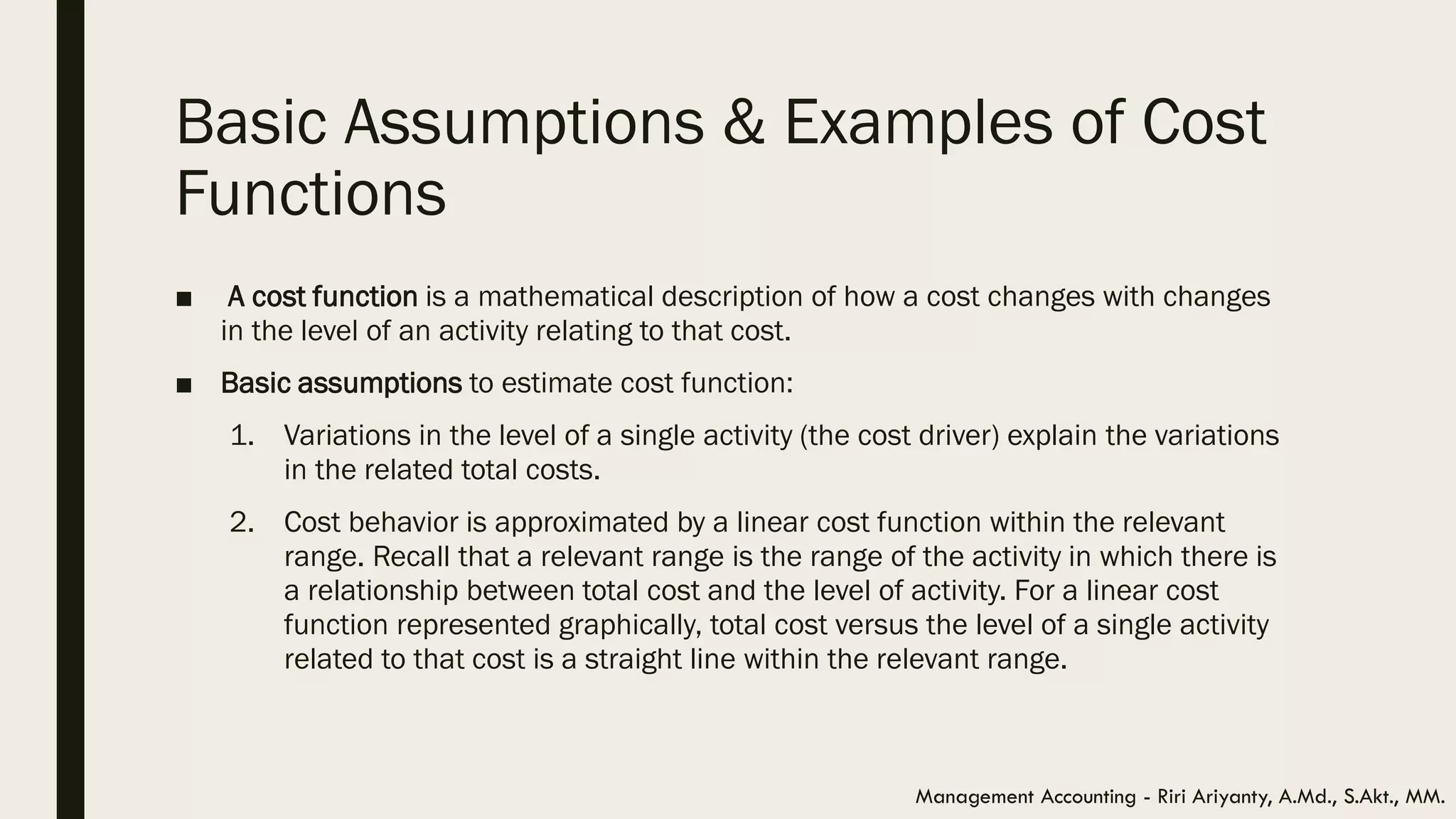 Basic Assumptions & Examples of Cost Functions

■ A cost function is a mathematical description of how a cost changes with changes in the level of an activity relating to that cost.

■ Basic assumptions to estimate cost function:

1. Variations in the level of a single activity (the cost driver) explain the variations in the related total costs.

2. Cost behavior is approximated by a linear cost function within the relevant range. Recall that a relevant range is the range of the activity in which there is a relationship between total cost and the level of activity. For a linear cost function represented graphically, total cost versus the level of a single activity related to that cost is a straight line within the relevant range.

Management Accounting - Riri Ariyanty, A.Md., S.Akt., MM.